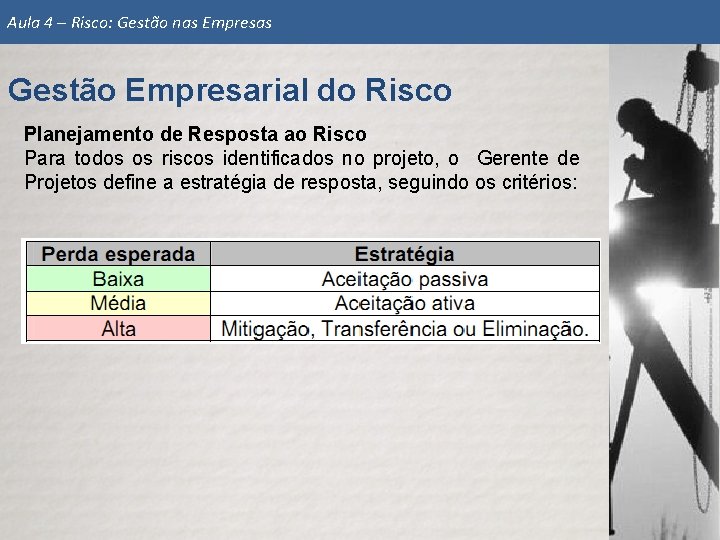 Aula 4 – Risco: Gestão nas Empresas

Gestão Empresarial do Risco

Planejamento de Resposta ao Risco
Para todos os riscos identificados no projeto, o Gerente de Projetos define a estratégia de resposta, seguindo os critérios:

| Perda esperada | Estratégia |
|---|---|
| Baixa | Aceitação passiva |
| Média | Aceitação ativa |
| Alta | Mitigação, Transferência ou Eliminação. |